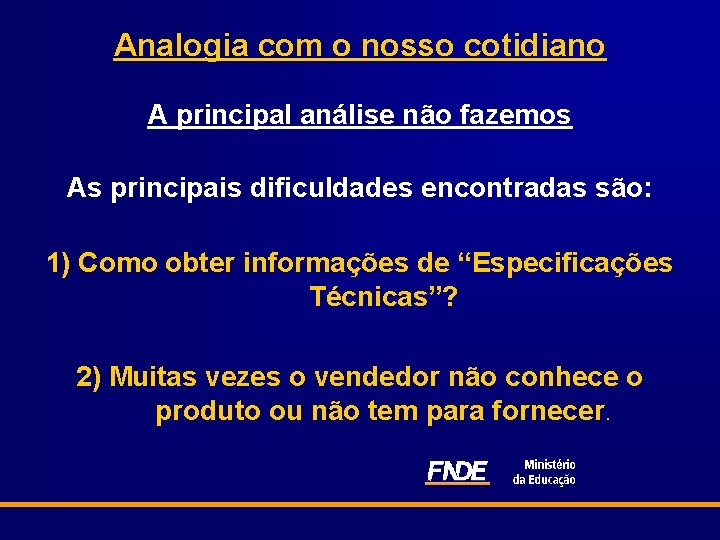 Analogia com o nosso cotidiano

A principal análise não fazemos

As principais dificuldades encontradas são:

1) Como obter informações de “Especificações Técnicas”?

2) Muitas vezes o vendedor não conhece o produto ou não tem para fornecer.

FNDE

Ministério da Educação